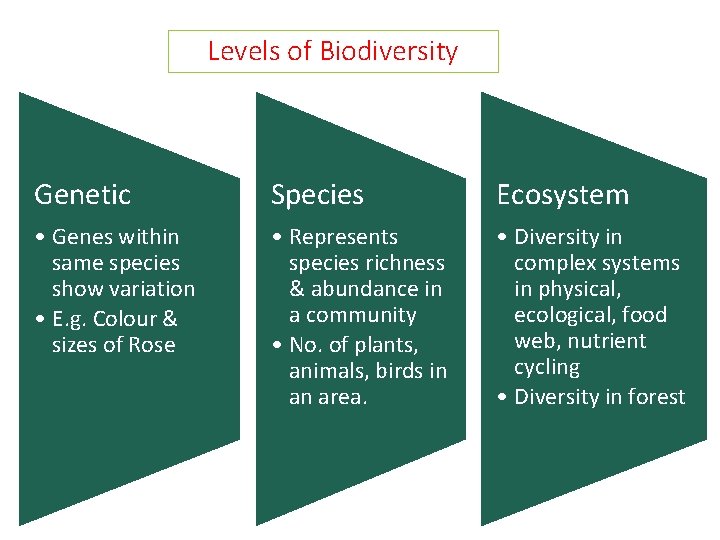 Levels of Biodiversity

Genetic

• Genes within same species show variation
• E.g. Colour & sizes of Rose

Species

• Represents species richness & abundance in a community
• No. of plants, animals, birds in an area.

Ecosystem

• Diversity in complex systems in physical, ecological, food web, nutrient cycling
• Diversity in forest